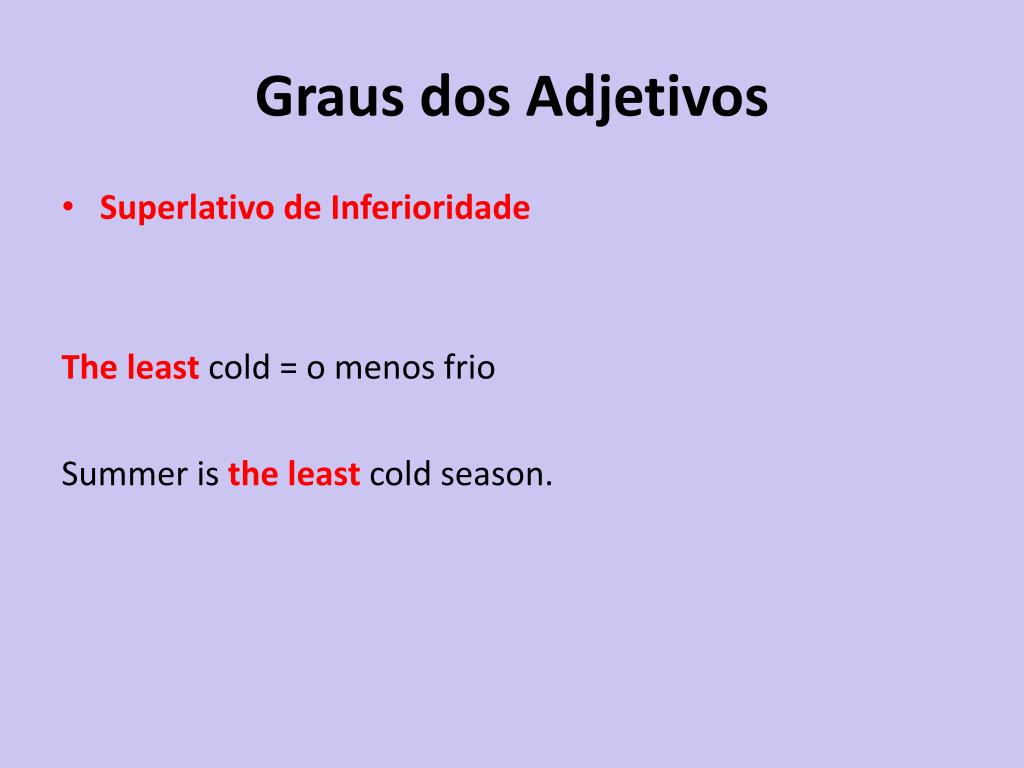 Graus dos Adjetivos

• Superlativo de Inferioridade

The least cold = o menos frio

Summer is the least cold season.